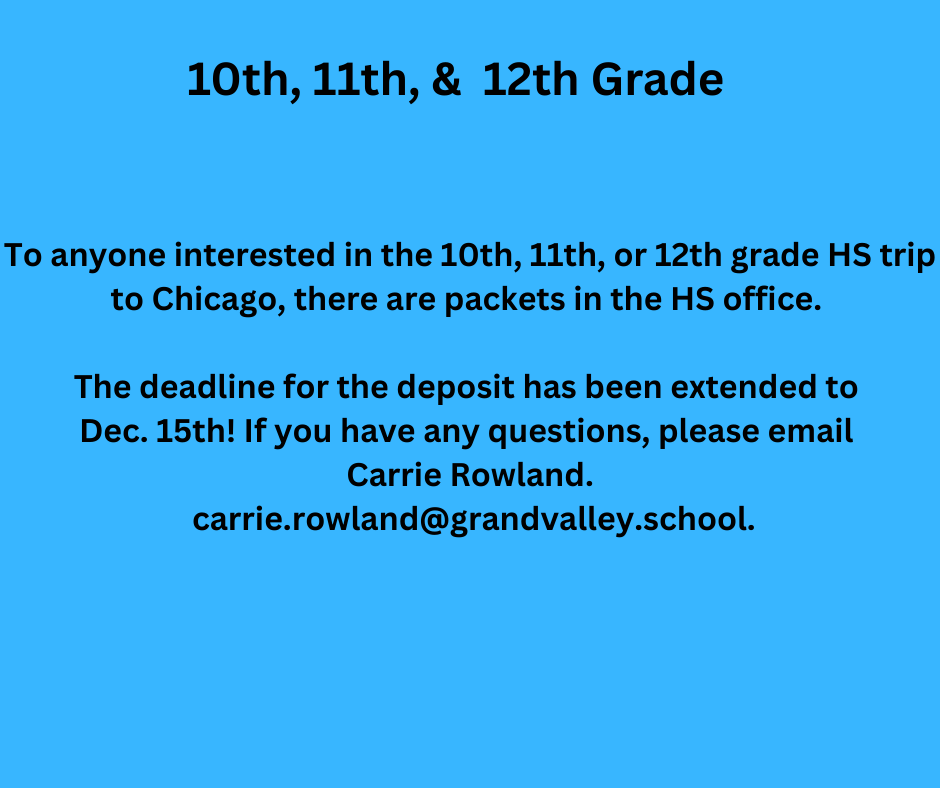 10th, 11th, & 12th Grade

To anyone interested in the 10th, 11th, or 12th grade HS trip to Chicago, there are packets in the HS office.

The deadline for the deposit has been extended to Dec. 15th! If you have any questions, please email Carrie Rowland. carrie.rowland@grandvalley.school.